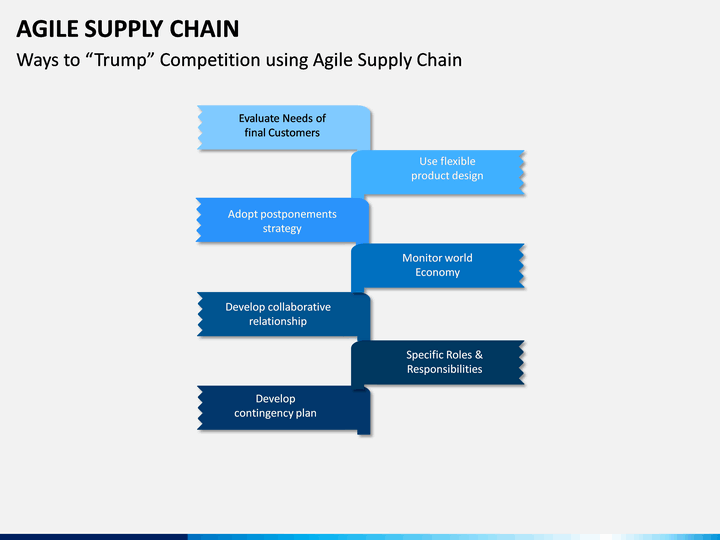 AGILE SUPPLY CHAIN

Ways to “Trump” Competition using Agile Supply Chain

Evaluate Needs of final Customers

Use flexible product design

Adopt postponements strategy

Monitor world Economy

Develop collaborative relationship

Specific Roles & Responsibilities

Develop contingency plan